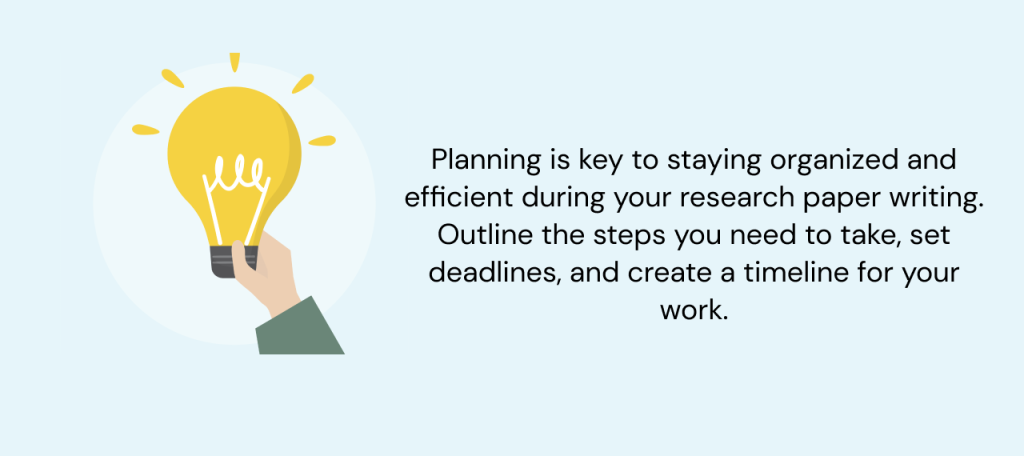 Planning is key to staying organized and efficient during your research paper writing. Outline the steps you need to take, set deadlines, and create a timeline for your work.